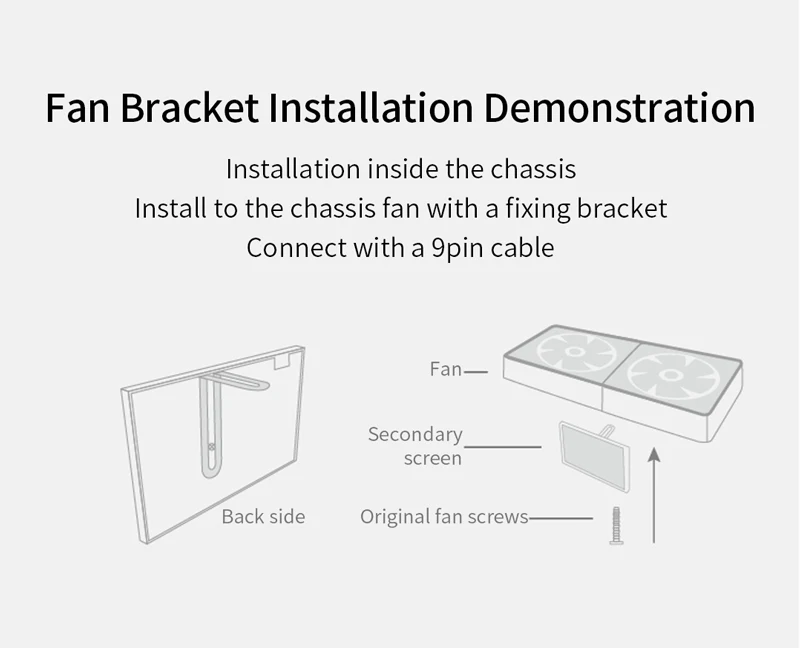 Fan Bracket Installation Demonstration

Installation inside the chassis
Install to the chassis fan with a fixing bracket
Connect with a 9pin cable

Back side

Fan

Secondary screen

Original fan screws